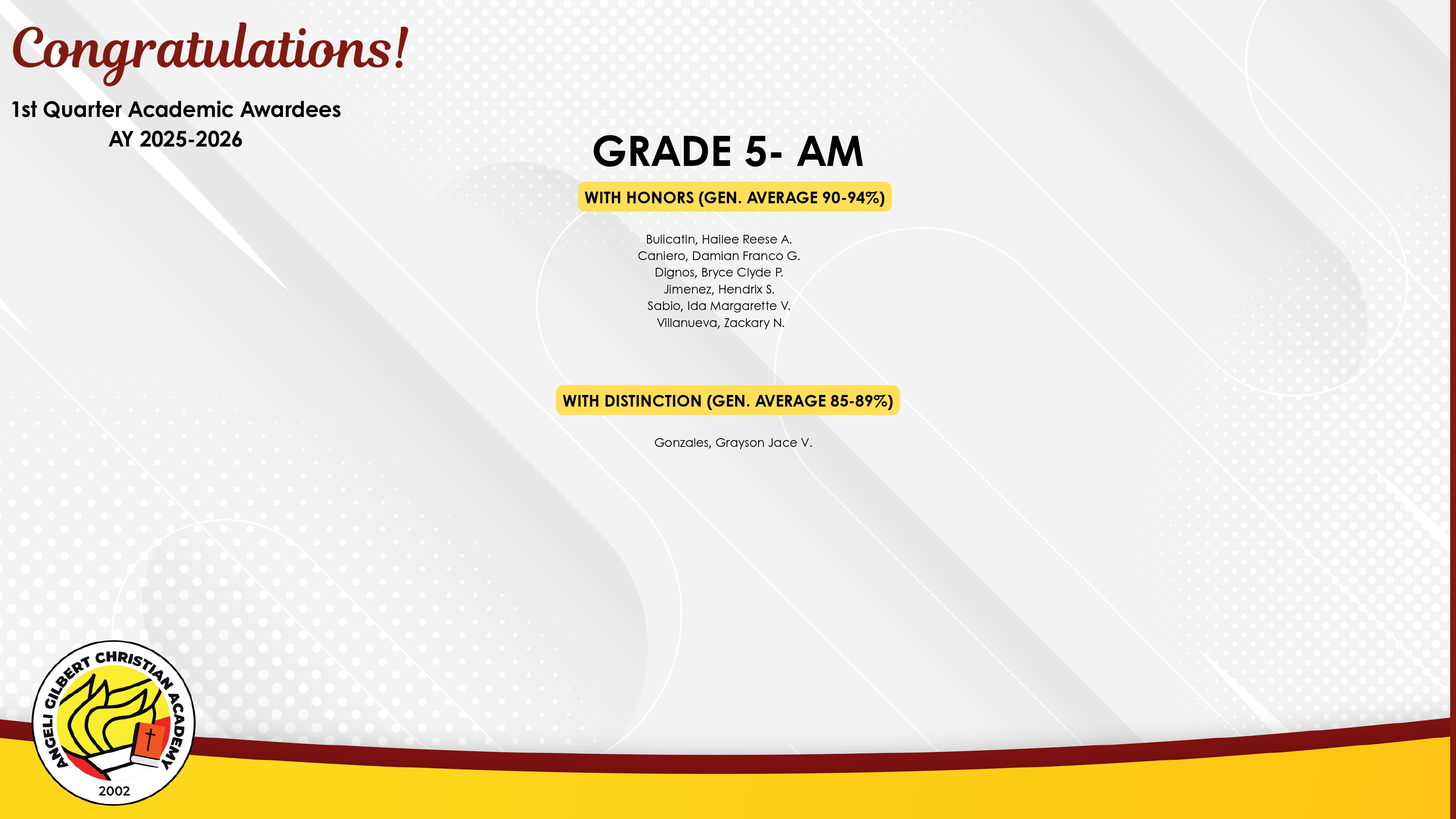 Congratulations!

1st Quarter Academic Awardees
AY 2025-2026

GRADE 5- AM

WITH HONORS (GEN. AVERAGE 90-94%)

Bulicatin, Hailee Reese A.
Caniero, Damian Franco G.
Dignos, Bryce Clyde P.
Jimenez, Hendrix S.
Sabio, Ida Margarette V.
Villanueva, Zackary N.

WITH DISTINCTION (GEN. AVERAGE 85-89%)

Gonzales, Grayson Jace V.

ANGELI GILBERT CHRISTIAN ACADEMY
2002